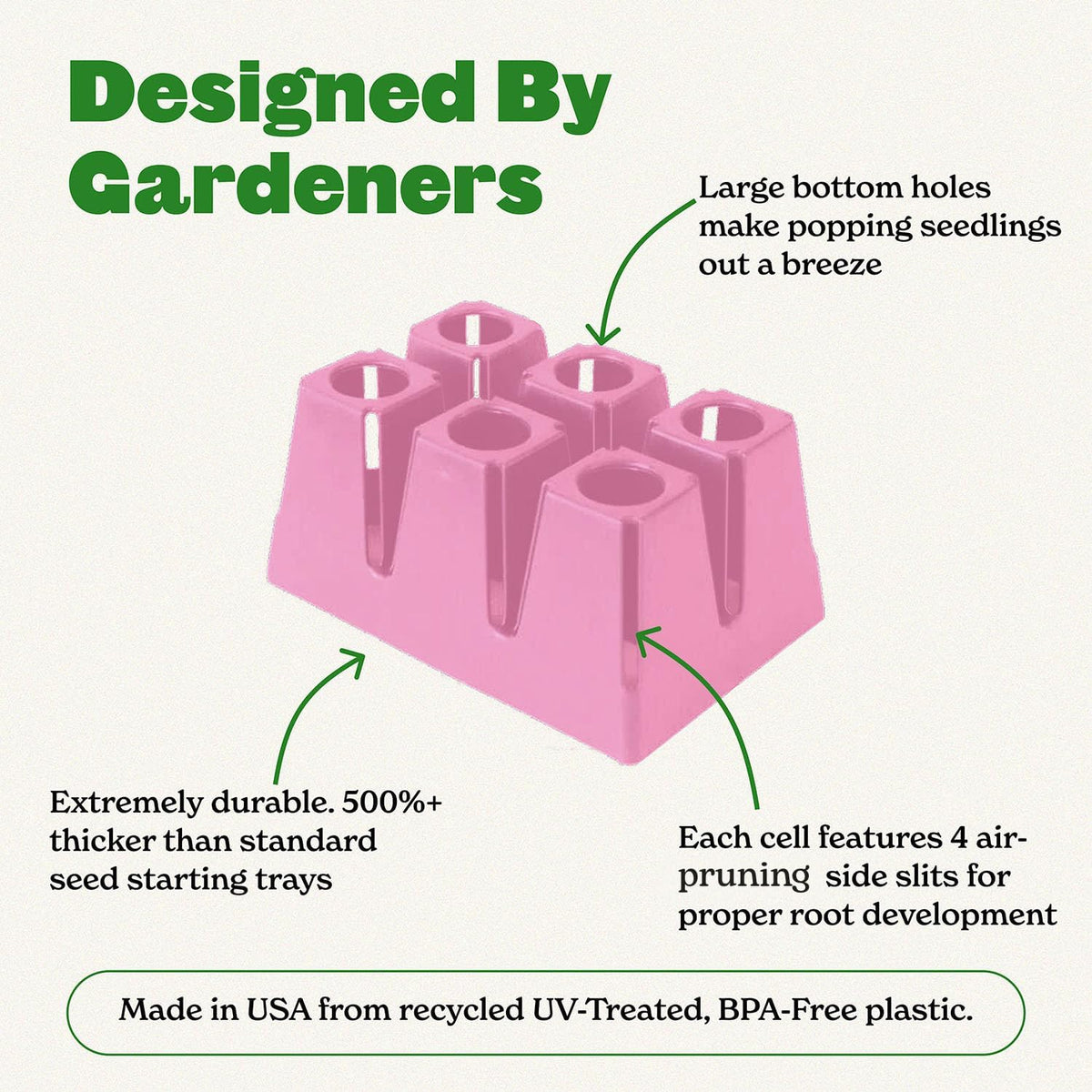 Designed By Gardeners

Large bottom holes make popping seedlings out a breeze

Extremely durable. 500%+ thicker than standard seed starting trays

Each cell features 4 air-pruning side slits for proper root development

Made in USA from recycled UV-Treated, BPA-Free plastic.